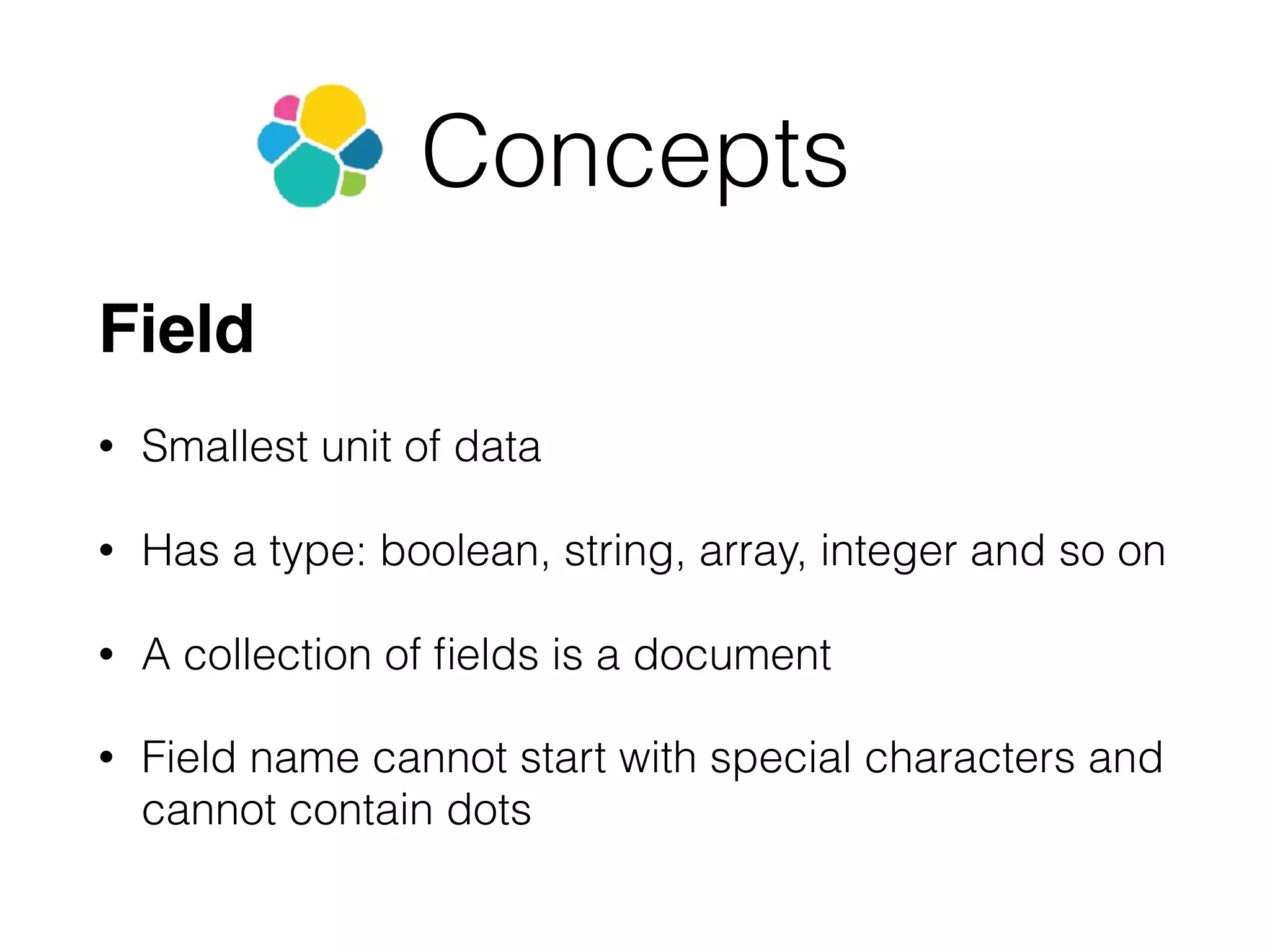 Concepts

Field

• Smallest unit of data

• Has a type: boolean, string, array, integer and so on

• A collection of fields is a document

• Field name cannot start with special characters and cannot contain dots